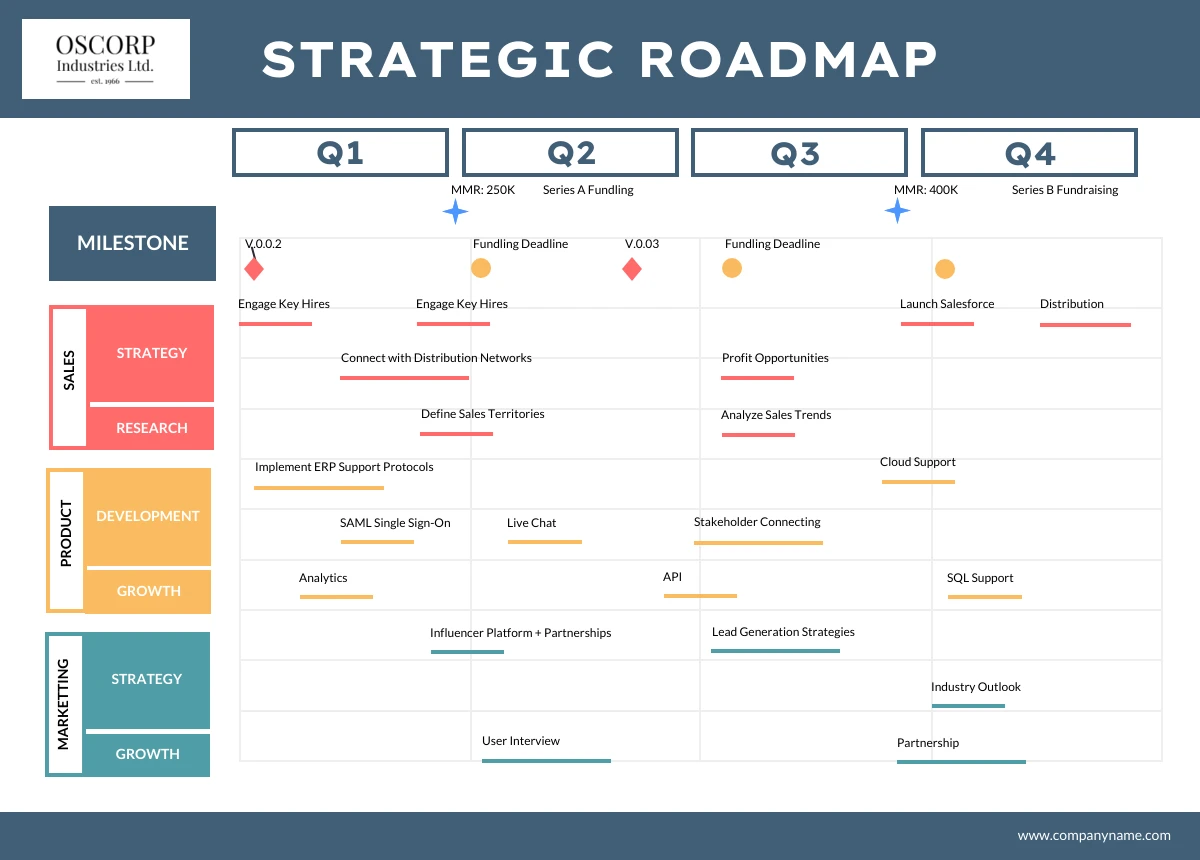 OSCORP
Industries Ltd.
est. 1966

STRATEGIC ROADMAP

Q1
Q2
Q3
Q4

MMR: 250K
Series A Fundling
MMR: 400K
Series B Fundraising

MILESTONE
V.0.0.2
Fundling Deadline
V.0.03
Fundling Deadline

SALES
STRATEGY
RESEARCH

Engage Key Hires
Engage Key Hires
Launch Salesforce
Distribution
Connect with Distribution Networks
Profit Opportunities
Define Sales Territories
Analyze Sales Trends

PRODUCT
DEVELOPMENT
GROWTH

Implement ERP Support Protocols
Cloud Support
SAML Single Sign-On
Live Chat
Stakeholder Connecting
Analytics
API
SQL Support

MARKETTING
STRATEGY
GROWTH

Influencer Platform + Partnerships
Lead Generation Strategies
Industry Outlook
User Interview
Partnership

www.companyname.com